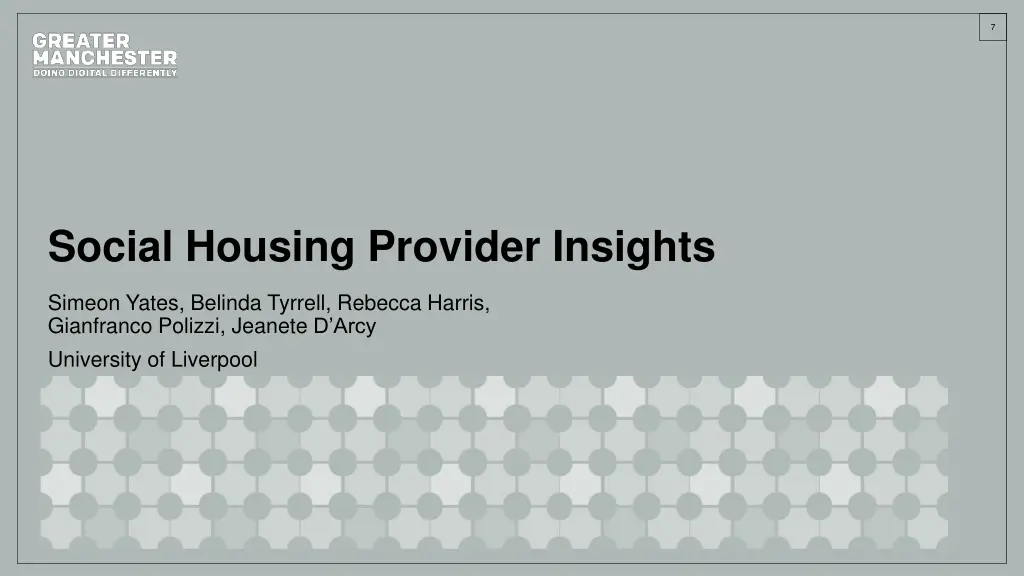 7

GREATER MANCHESTER
DOING DIGITAL DIFFERENTLY

Social Housing Provider Insights

Simeon Yates, Belinda Tyrrell, Rebecca Harris, Gianfranco Polizzi, Jeanete D'Arcy

University of Liverpool